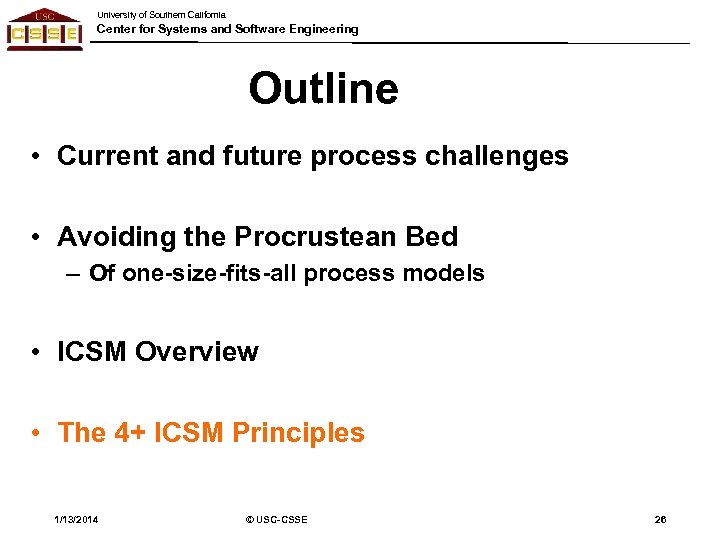 USC
CSSE

University of Southern California
Center for Systems and Software Engineering

Outline

• Current and future process challenges

• Avoiding the Procrustean Bed
– Of one-size-fits-all process models

• ICSM Overview

• The 4+ ICSM Principles

1/13/2014 © USC-CSSE 26